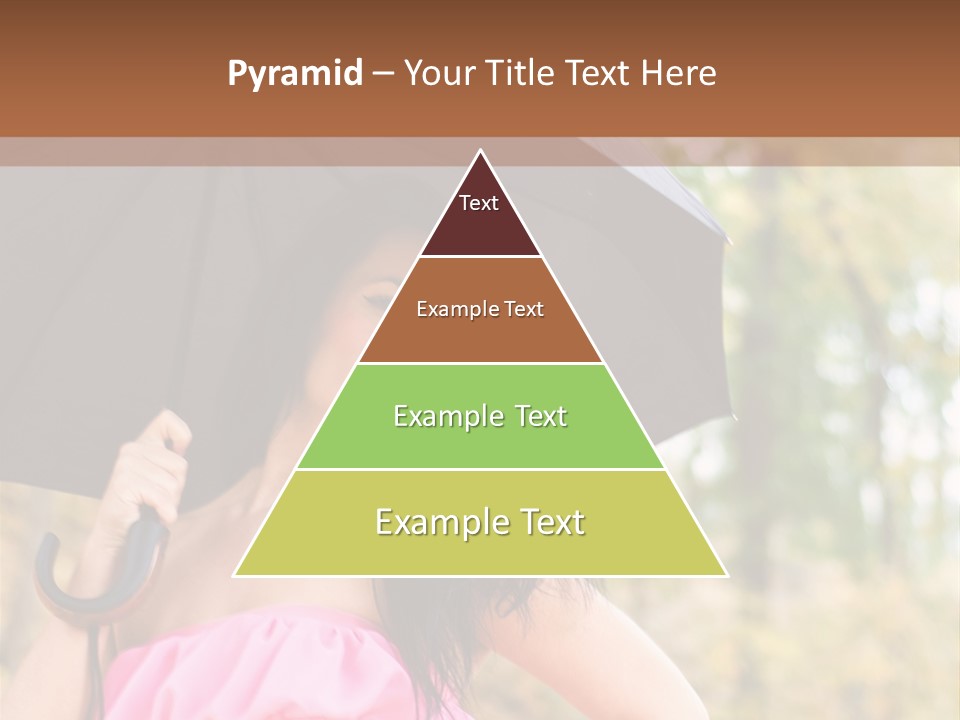 Pyramid – Your Title Text Here

Text

Example Text

Example Text

Example Text